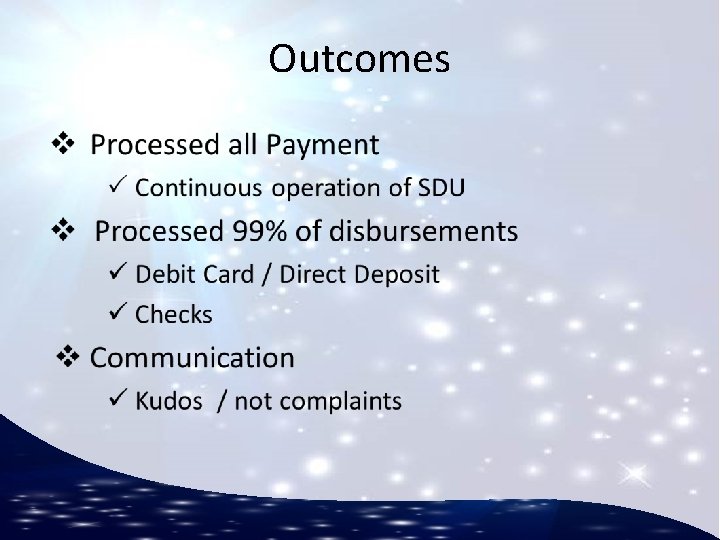 Outcomes

❖ Processed all Payment
✓ Continuous operation of SDU

❖ Processed 99% of disbursements
✓ Debit Card / Direct Deposit
✓ Checks

❖ Communication
✓ Kudos / not complaints